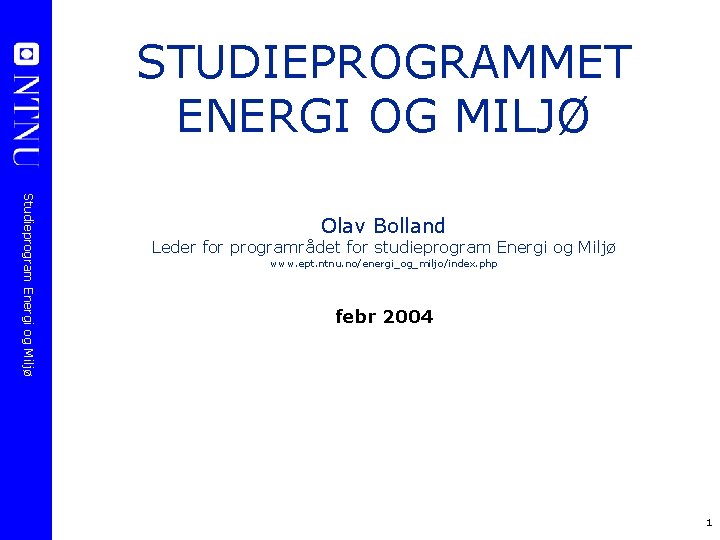 NTNU

Studieprogram Energi og Miljø

STUDIEPROGRAMMET ENERGI OG MILJØ

Olav Bolland
Leder for programrådet for studieprogram Energi og Miljø
www.ept.ntnu.no/energi_og_miljo/index.php

febr 2004

1